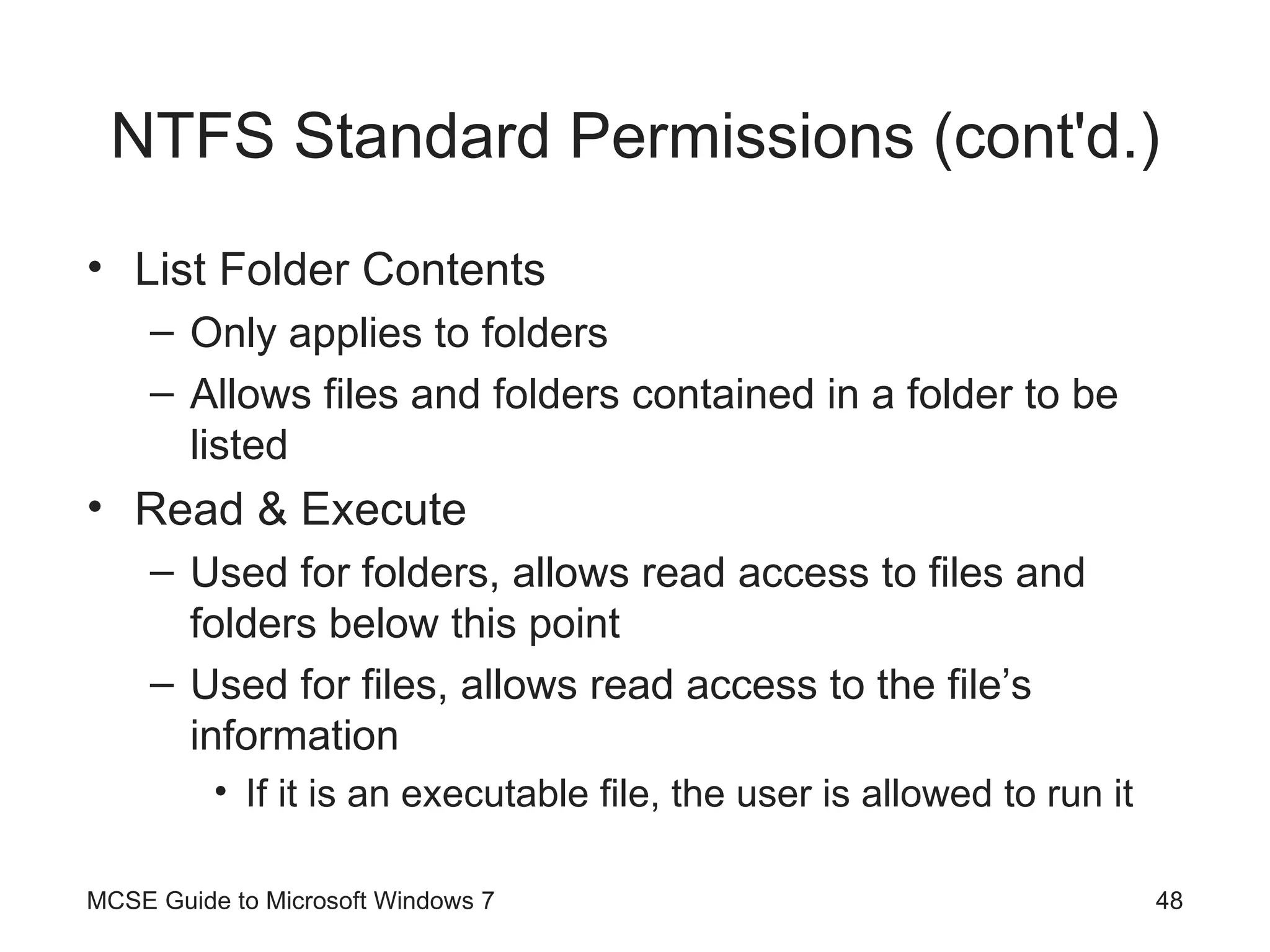 NTFS Standard Permissions (cont'd.)

• List Folder Contents
– Only applies to folders
– Allows files and folders contained in a folder to be listed
• Read & Execute
– Used for folders, allows read access to files and folders below this point
– Used for files, allows read access to the file’s information
• If it is an executable file, the user is allowed to run it

MCSE Guide to Microsoft Windows 7

48